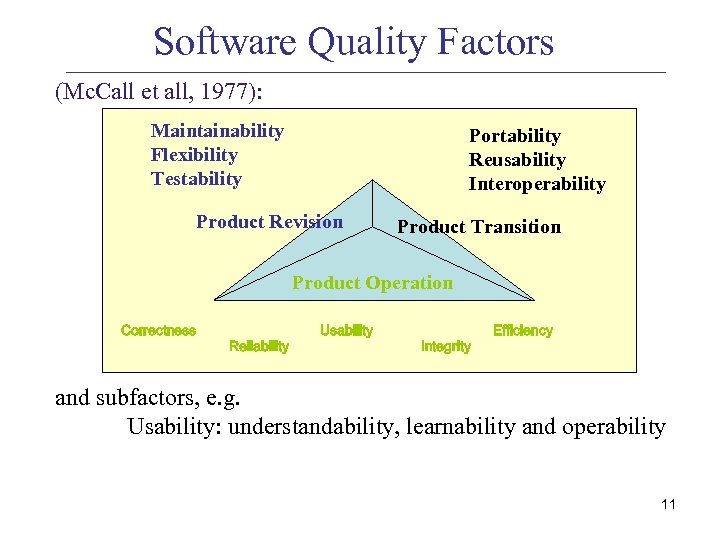 Software Quality Factors

(McCall et all, 1977):

Maintainability
Flexibility
Testability

Portability
Reusability
Interoperability

Product Revision

Product Transition

Product Operation

Correctness

Reliability

Usability

Integrity

Efficiency

and subfactors, e.g.
Usability: understandability, learnability and operability

11